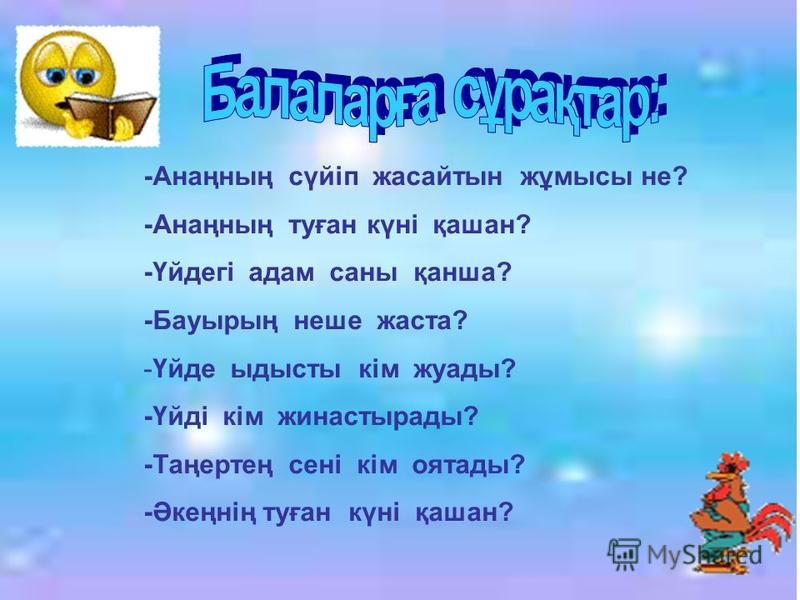 Балаларға сұрақтар:

-Анаңның сүйіп жасайтын жұмысы не?

-Анаңның туған күні қашан?

-Үйдегі адам саны қанша?

-Бауырың неше жаста?

-Үйде ыдысты кім жуады?

-Үйді кім жинастырады?

-Таңертең сені кім оятады?

-Әкеңнің туған күні қашан?

MyShared